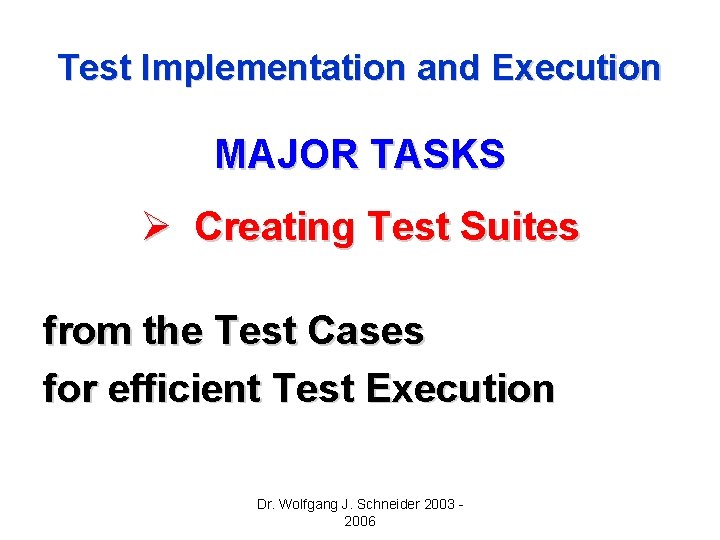 Test Implementation and Execution

MAJOR TASKS

➢ Creating Test Suites

from the Test Cases
for efficient Test Execution

Dr. Wolfgang J. Schneider 2003 - 2006